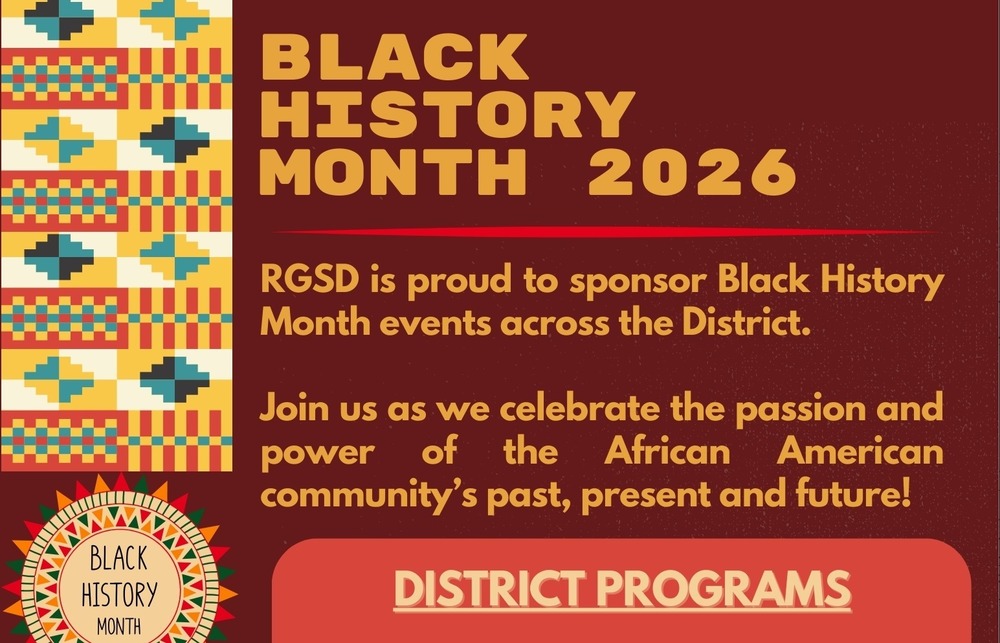 BLACK HISTORY MONTH 2026

RGSD is proud to sponsor Black History Month events across the District.

Join us as we celebrate the passion and power of the African American community's past, present and future!

BLACK HISTORY MONTH

DISTRICT PROGRAMS